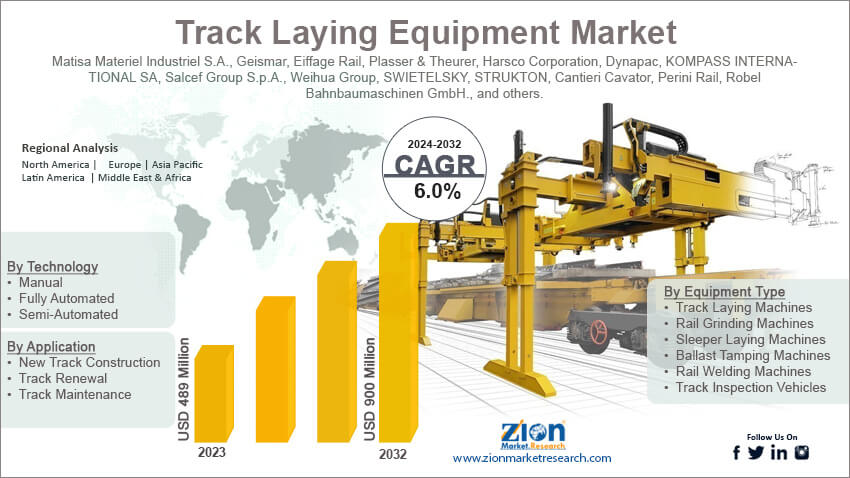 Track Laying Equipment Market

Matisa Materiel Industriel S.A., Geismar, Eiffage Rail, Plasser & Theurer, Harsco Corporation, Dynapac, KOMPASS INTERNATIONAL SA, Salcef Group S.p.A., Weihua Group, SWIETELSKY, STRUKTON, Cantieri Cavator, Perini Rail, Robel Bahnbaumaschinen GmbH., and others.

Regional Analysis
North America | Europe | Asia Pacific
Latin America | Middle East & Africa

2024-2032
CAGR
6.0%

By Technology
• Manual
• Fully Automated
• Semi-Automated

By Application
• New Track Construction
• Track Renewal
• Track Maintenance

USD 489 Million
2023

USD 900 Million
2032

By Equipment Type
• Track Laying Machines
• Rail Grinding Machines
• Sleeper Laying Machines
• Ballast Tamping Machines
• Rail Welding Machines
• Track Inspection Vehicles

ZION Market.Research
www.zionmarketresearch.com

Follow Us On